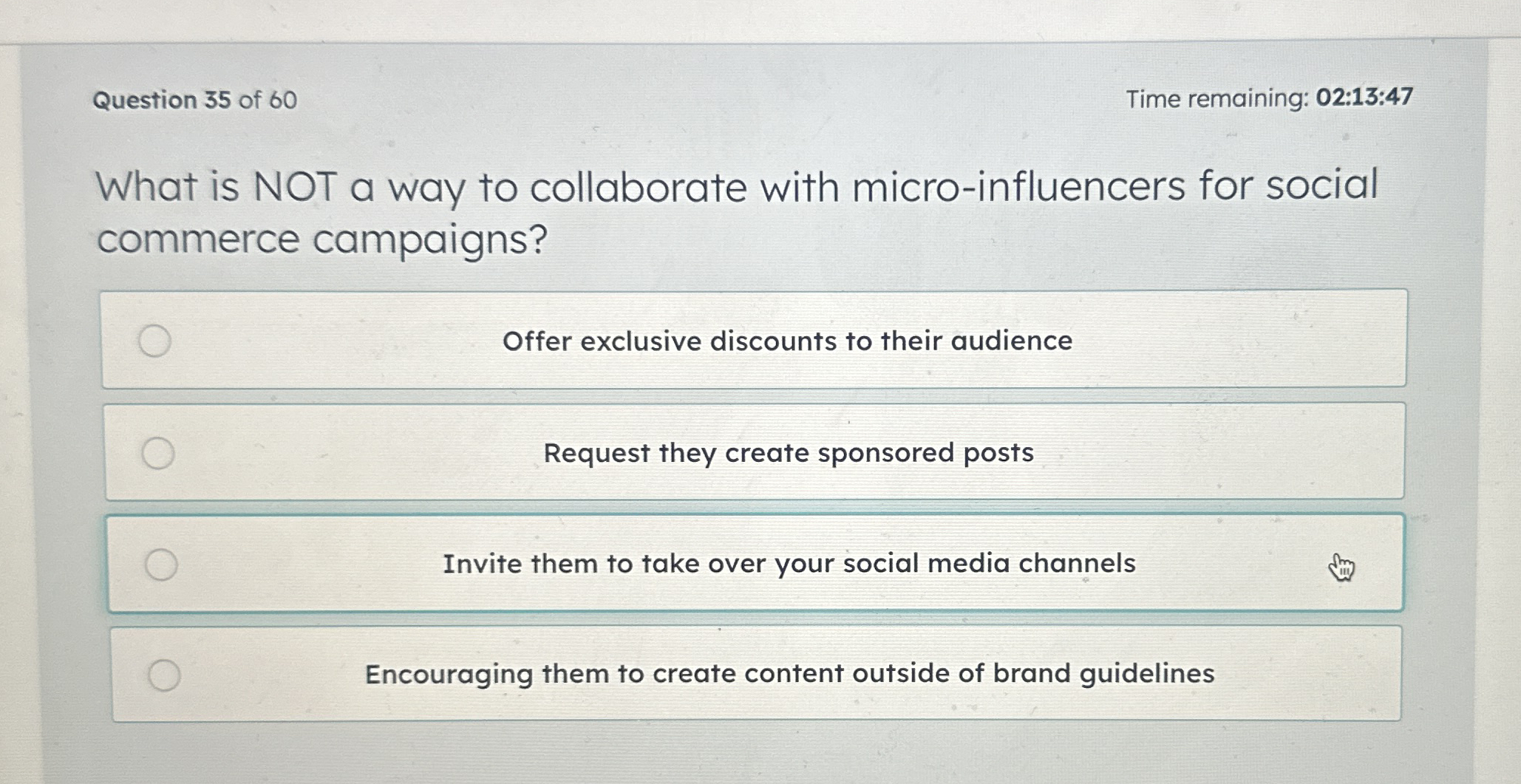 Question 35 of 60

Time remaining: 02:13:47

What is NOT a way to collaborate with micro-influencers for social commerce campaigns?

Offer exclusive discounts to their audience

Request they create sponsored posts

Invite them to take over your social media channels

Encouraging them to create content outside of brand guidelines